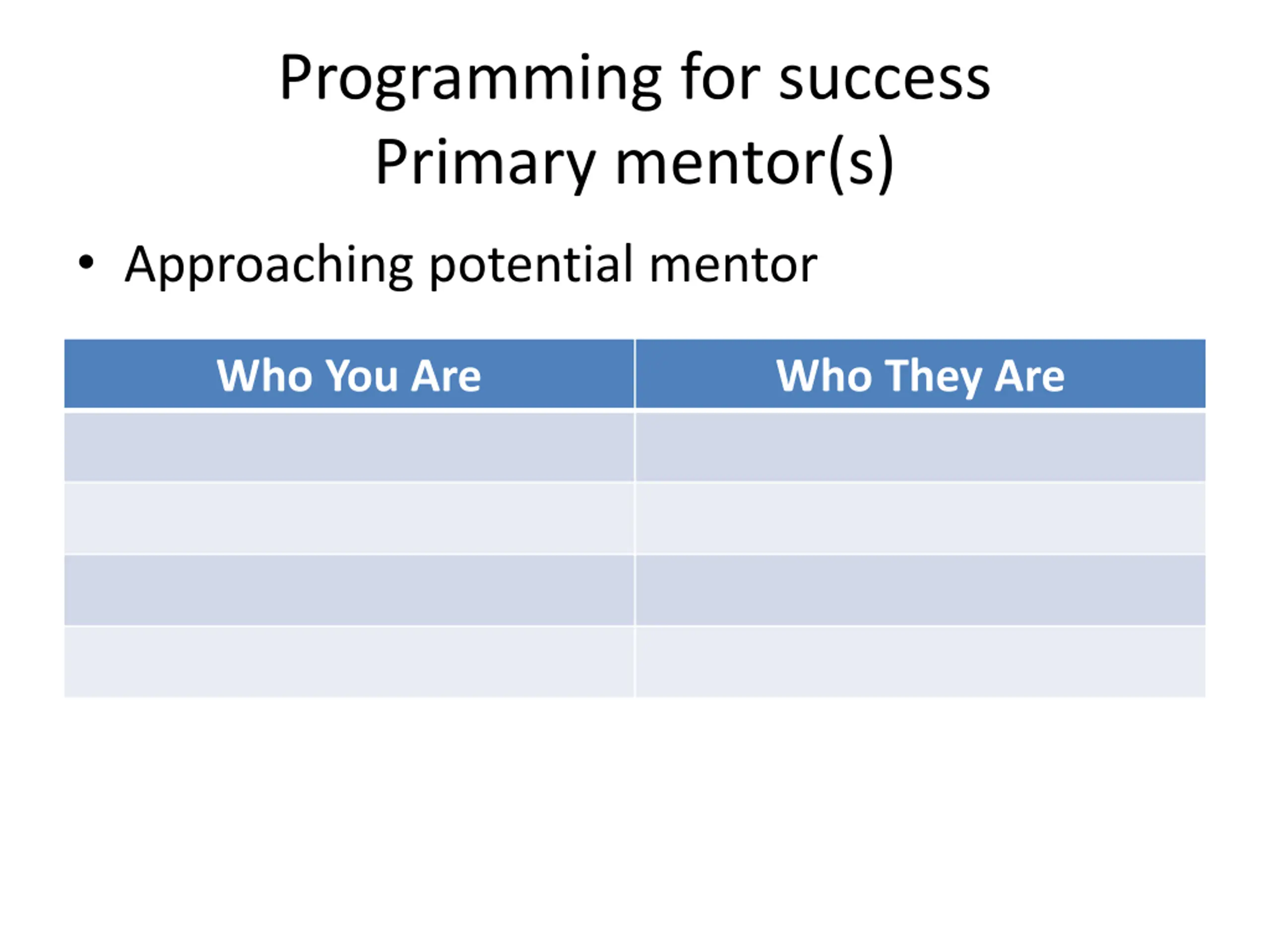 Programming for success
Primary mentor(s)

• Approaching potential mentor

| Who You Are | Who They Are |
|---|---|
| | |
| | |
| | |
| | |